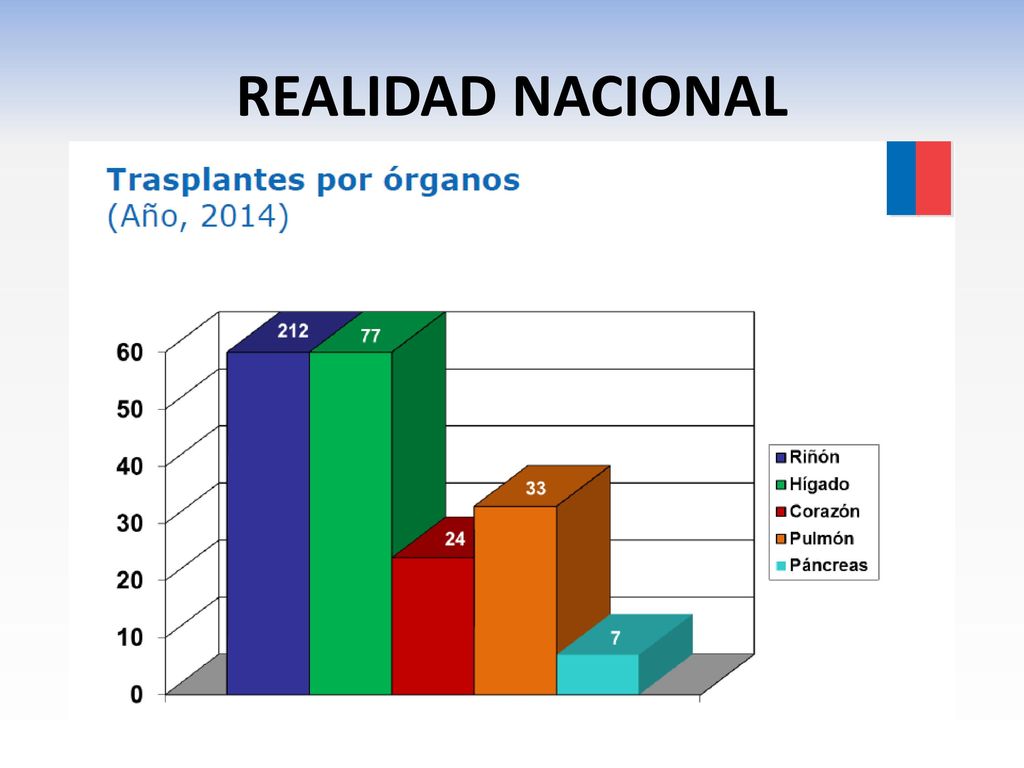 REALIDAD NACIONAL

Trasplantes por órganos
(Año, 2014)

60
50
40
30
20
10
0

212
77
24
33
7

Riñón
Hígado
Corazón
Pulmón
Páncreas